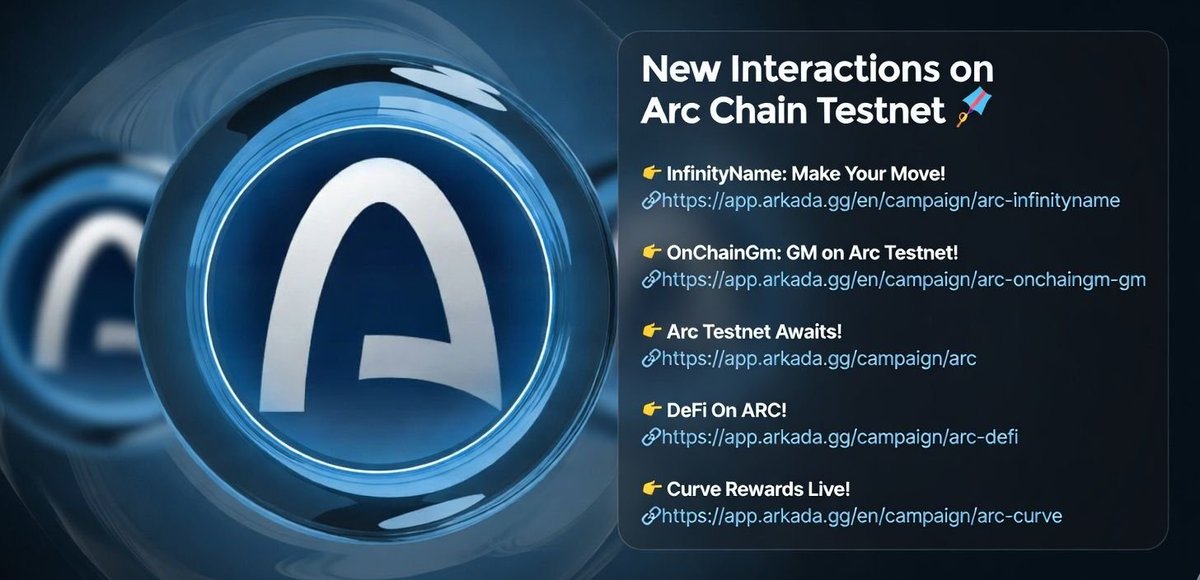 New Interactions on Arc Chain Testnet 🪁

👉 InfinityName: Make Your Move!
🔗https://app.arkada.gg/en/campaign/arc-infinityname

👉 OnChainGm: GM on Arc Testnet!
🔗https://app.arkada.gg/en/campaign/arc-onchaingm-gm

👉 Arc Testnet Awaits!
🔗https://app.arkada.gg/campaign/arc

👉 DeFi On ARC!
🔗https://app.arkada.gg/campaign/arc-defi

👉 Curve Rewards Live!
🔗https://app.arkada.gg/en/campaign/arc-curve